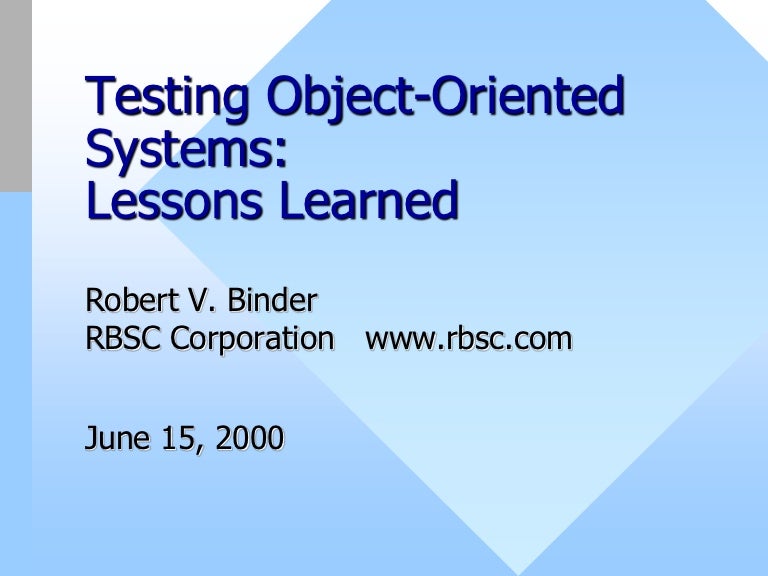 Testing Object-Oriented Systems:
Lessons Learned

Robert V. Binder
RBSC Corporation www.rbsc.com

June 15, 2000